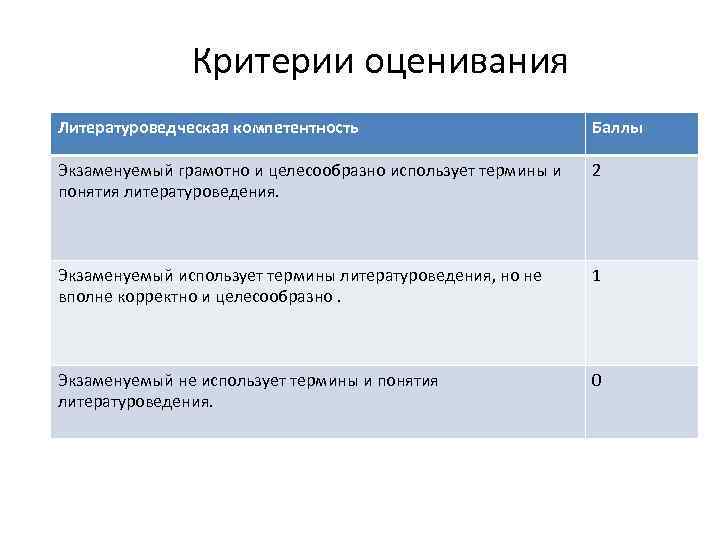 Критерии оценивания

| Литературоведческая компетентность | Баллы |
|---|---|
| Экзаменуемый грамотно и целесообразно использует термины и понятия литературоведения. | 2 |
| Экзаменуемый использует термины литературоведения, но не вполне корректно и целесообразно . | 1 |
| Экзаменуемый не использует термины и понятия литературоведения. | 0 |